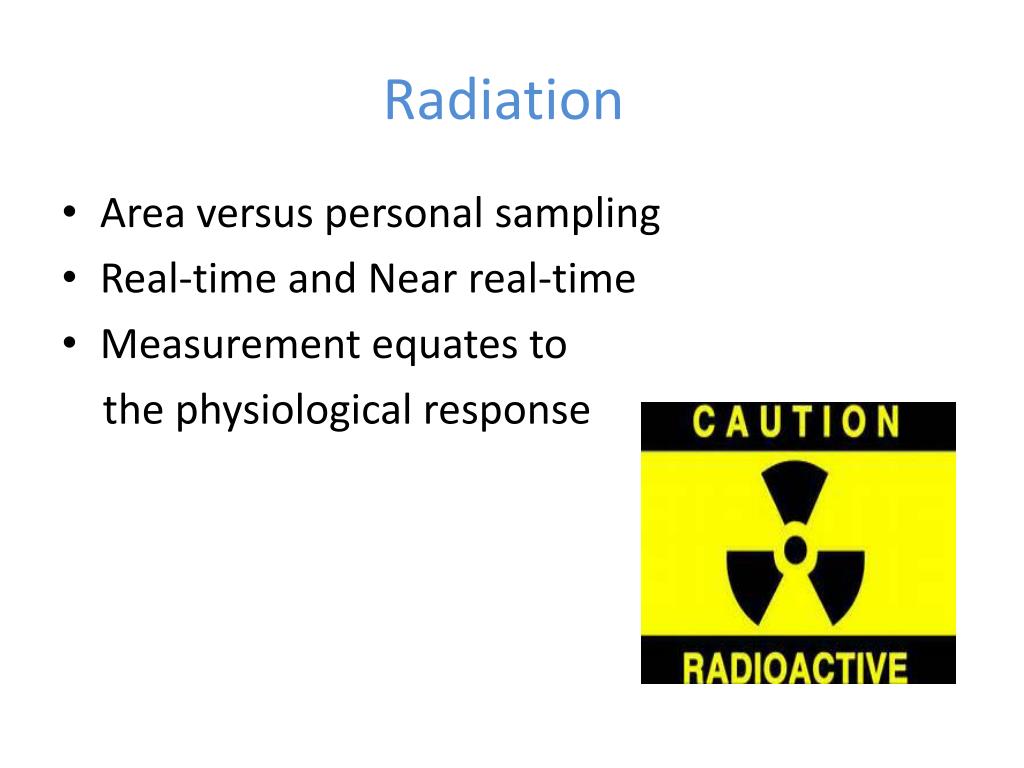 Radiation

• Area versus personal sampling
• Real-time and Near real-time
• Measurement equates to the physiological response

CAUTION

RADIOACTIVE